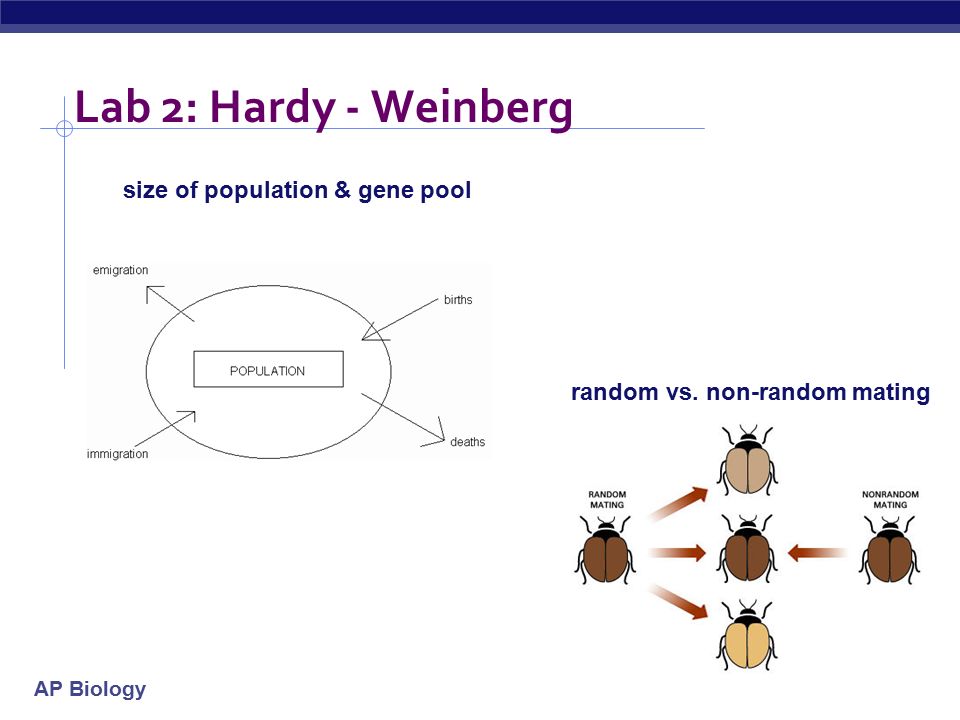 Lab 2: Hardy - Weinberg

size of population & gene pool

emigration

births

POPULATION

immigration

deaths

random vs. non-random mating

RANDOM MATING

NONRANDOM MATING

AP Biology